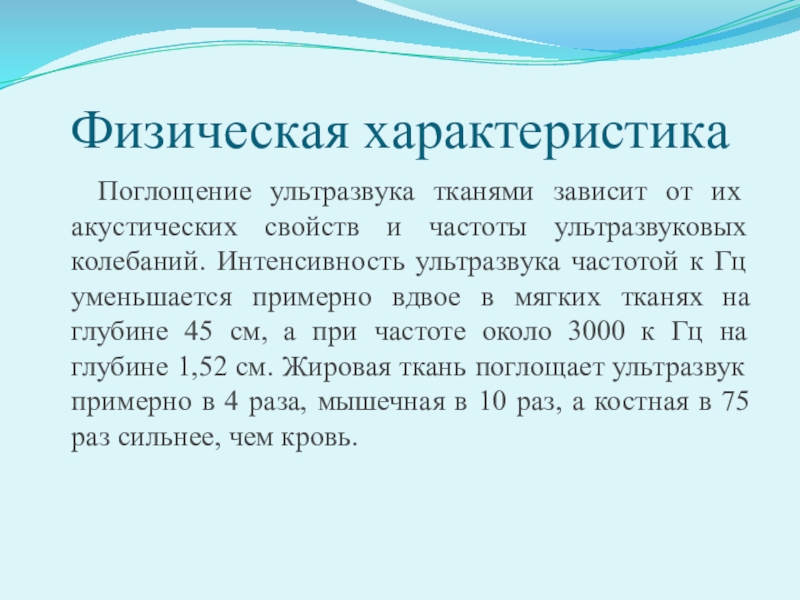 Физическая характеристика

Поглощение ультразвука тканями зависит от их акустических свойств и частоты ультразвуковых колебаний. Интенсивность ультразвука частотой к Гц уменьшается примерно вдвое в мягких тканях на глубине 45 см, а при частоте около 3000 к Гц на глубине 1,52 см. Жировая ткань поглощает ультразвук примерно в 4 раза, мышечная в 10 раз, а костная в 75 раз сильнее, чем кровь.